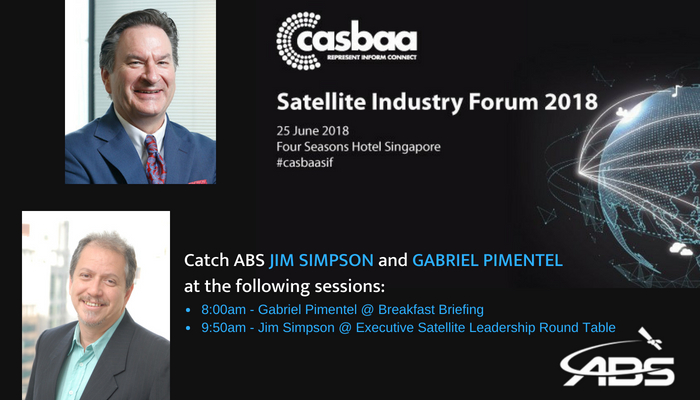 casbaa
REPRESENT INFORM CONNECT

Satellite Industry Forum 2018
25 June 2018
Four Seasons Hotel Singapore
#casbaasif

Catch ABS JIM SIMPSON and GABRIEL PIMENTEL at the following sessions:
• 8:00am - Gabriel Pimentel @ Breakfast Briefing
• 9:50am - Jim Simpson @ Executive Satellite Leadership Round Table

ABS